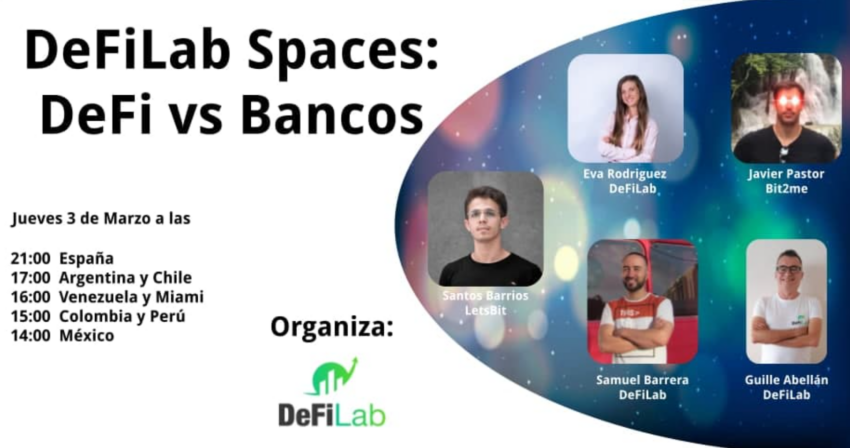 DeFiLab Spaces:
DeFi vs Bancos

Jueves 3 de Marzo a las

21:00 España
17:00 Argentina y Chile
16:00 Venezuela y Miami
15:00 Colombia y Perú
14:00 México

Organiza:

DeFiLab

Eva Rodriguez
DeFiLab

Javier Pastor
Bit2me

Santos Barrios
LetsBit

Samuel Barrera
DeFiLab

Guille Abellán
DeFiLab